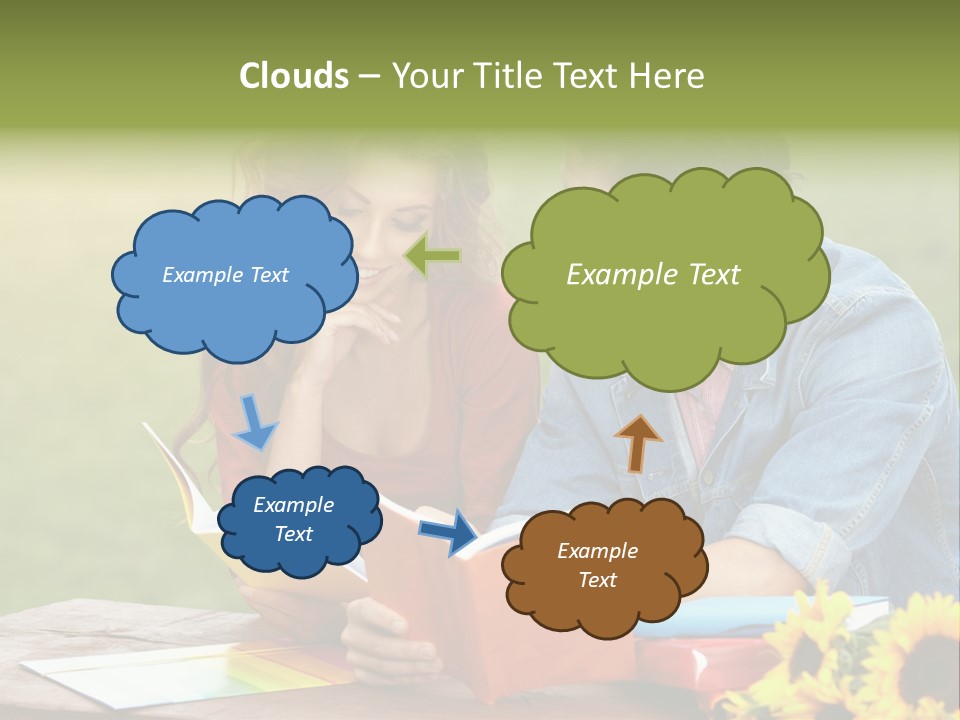 Clouds – Your Title Text Here

Example Text

Example Text

Example Text

Example Text